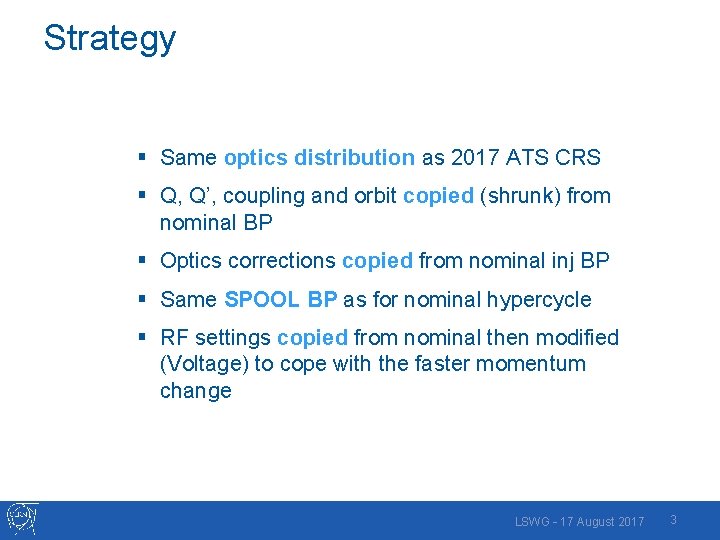 Strategy

▪ Same optics distribution as 2017 ATS CRS

▪ Q, Q’, coupling and orbit copied (shrunk) from nominal BP

▪ Optics corrections copied from nominal inj BP

▪ Same SPOOL BP as for nominal hypercycle

▪ RF settings copied from nominal then modified (Voltage) to cope with the faster momentum change

CERN

LSWG - 17 August 2017 3